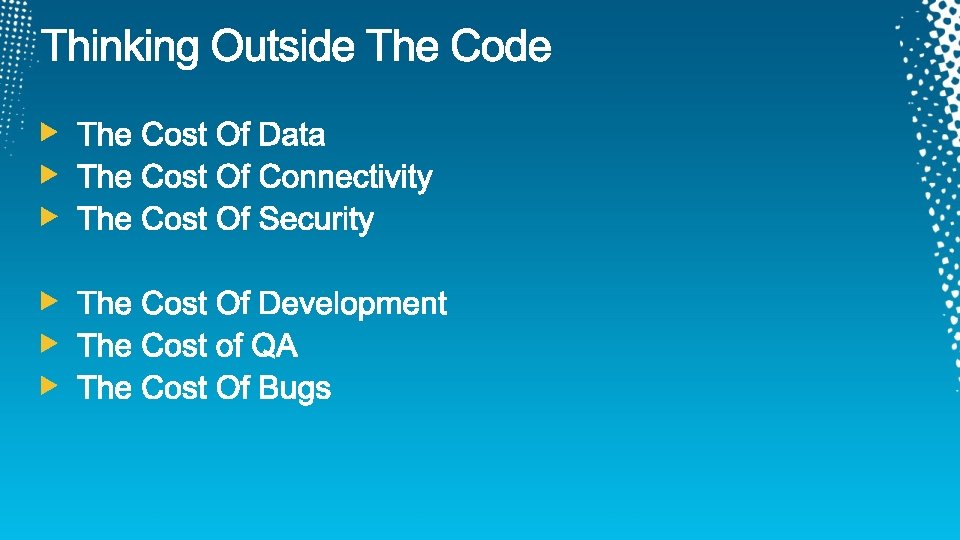 Thinking Outside The Code

The Cost Of Data
The Cost Of Connectivity
The Cost Of Security

The Cost Of Development
The Cost of QA
The Cost Of Bugs